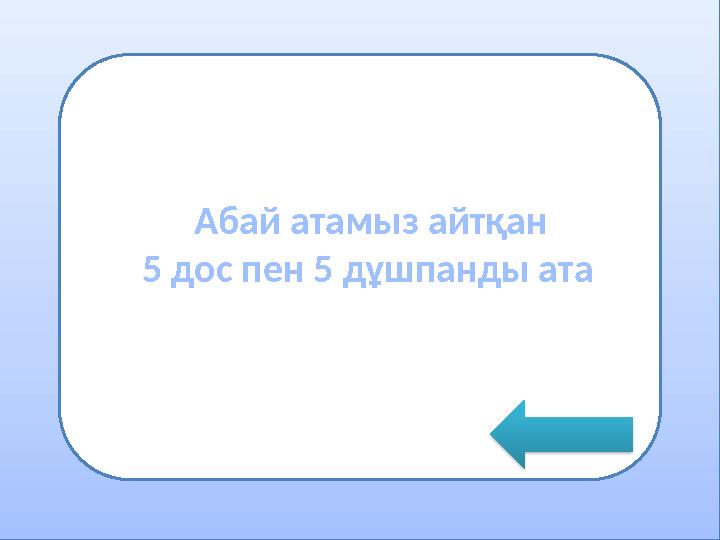 Абай атамыз айтқан
5 дос пен 5 дұшпанды ата